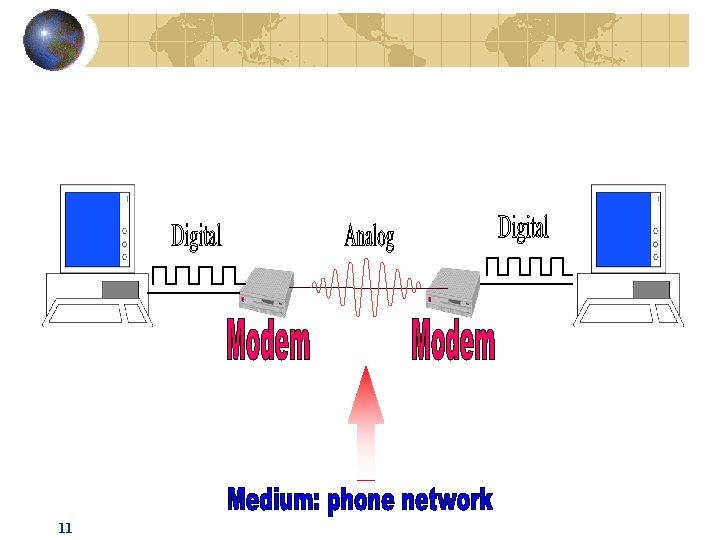 Digital

Analog

Digital

Modem

Modem

Medium: phone network

11